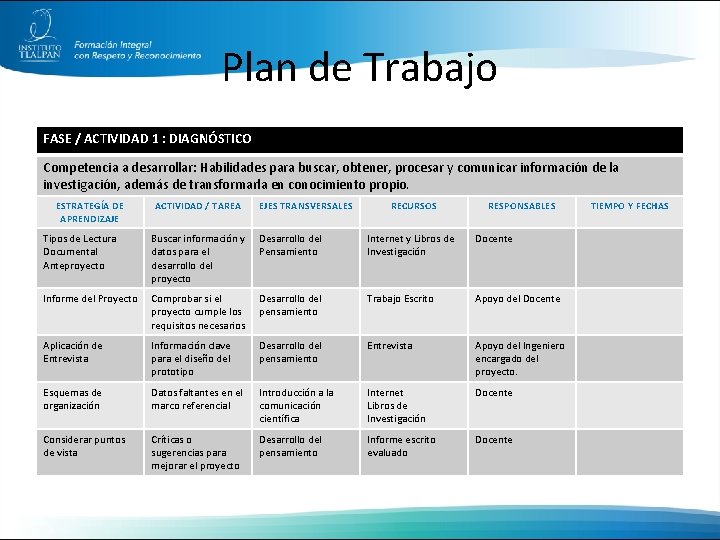 INSTITUTO TLALPAN
Formación Integral con Respeto y Reconocimiento

Plan de Trabajo

FASE / ACTIVIDAD 1 : DIAGNÓSTICO

Competencia a desarrollar: Habilidades para buscar, obtener, procesar y comunicar información de la investigación, además de transformarla en conocimiento propio.

| ESTRATEGÍA DE APRENDIZAJE | ACTIVIDAD / TAREA | EJES TRANSVERSALES | RECURSOS | RESPONSABLES | TIEMPO Y FECHAS |
|---|---|---|---|---|---|
| Tipos de Lectura Documental Anteproyecto | Buscar información y datos para el desarrollo del proyecto | Desarrollo del Pensamiento | Internet y Libros de Investigación | Docente | |
| Informe del Proyecto | Comprobar si el proyecto cumple los requisitos necesarios | Desarrollo del pensamiento | Trabajo Escrito | Apoyo del Docente | |
| Aplicación de Entrevista | Información clave para el diseño del prototipo | Desarrollo del pensamiento | Entrevista | Apoyo del Ingeniero encargado del proyecto. | |
| Esquemas de organización | Datos faltantes en el marco referencial | Introducción a la comunicación científica | Internet Libros de Investigación | Docente | |
| Considerar puntos de vista | Críticas o sugerencias para mejorar el proyecto | Desarrollo del pensamiento | Informe escrito evaluado | Docente | |